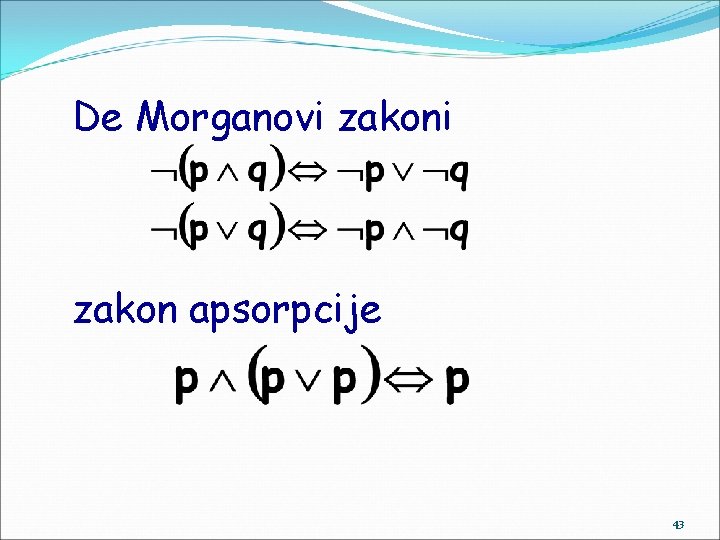 De Morganovi zakoni

$\neg(p \wedge q) \Leftrightarrow \neg p \vee \neg q$

$\neg(p \vee q) \Leftrightarrow \neg p \wedge \neg q$

zakon apsorpcije

$p \wedge (p \vee p) \Leftrightarrow p$

43